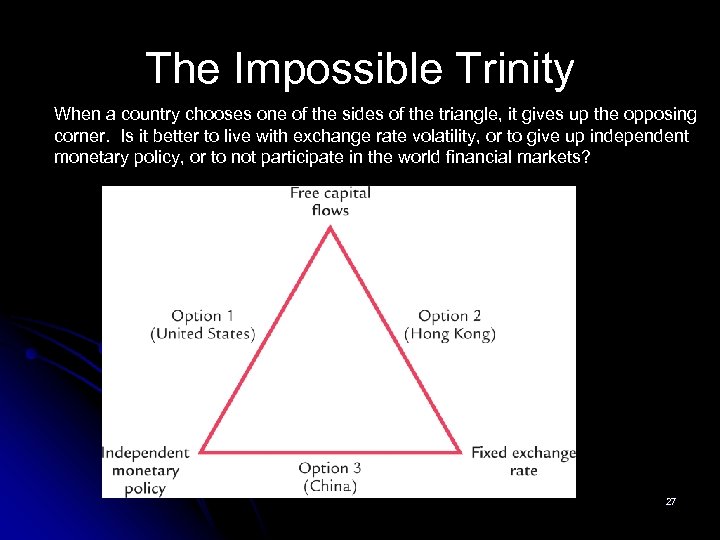 The Impossible Trinity

When a country chooses one of the sides of the triangle, it gives up the opposing corner. Is it better to live with exchange rate volatility, or to give up independent monetary policy, or to not participate in the world financial markets?

Free capital flows

Option 1 (United States)

Option 2 (Hong Kong)

Independent monetary policy

Option 3 (China)

Fixed exchange rate

27